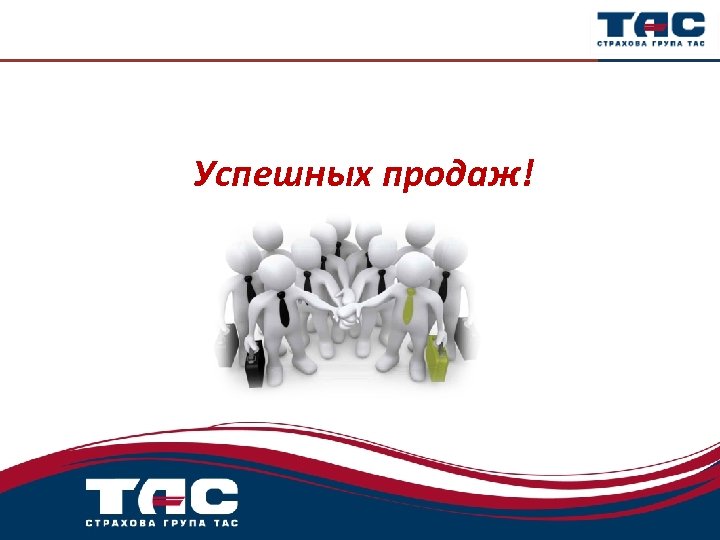 ТАС
СТРАХОВА ГРУПА ТАС

Успешных продаж!

ТАС
СТРАХОВА ГРУПА ТАС